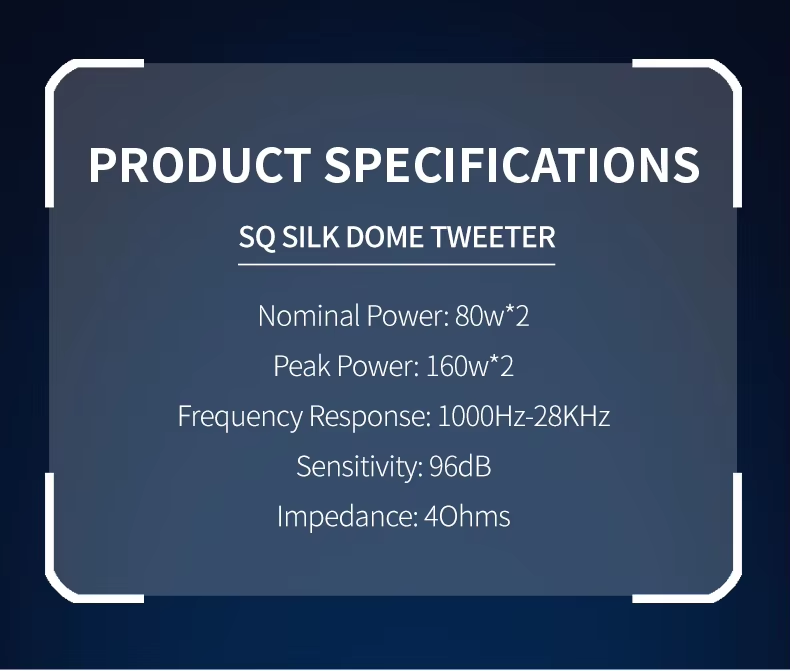 PRODUCT SPECIFICATIONS

SQ SILK DOME TWEETER

Nominal Power: 80w*2

Peak Power: 160w*2

Frequency Response: 1000Hz-28KHz

Sensitivity: 96dB

Impedance: 4Ohms